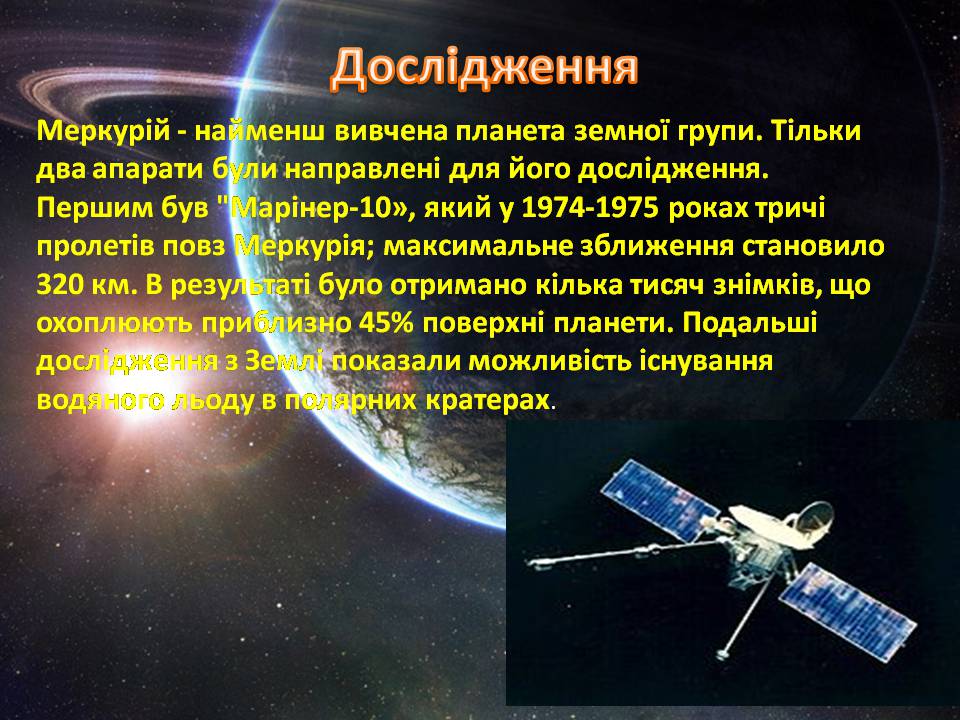 Дослідження

Меркурій - найменш вивчена планета земної групи. Тільки два апарати були направлені для його дослідження. Першим був "Марінер-10», який у 1974-1975 роках тричі пролетів повз Меркурія; максимальне зближення становило 320 км. В результаті було отримано кілька тисяч знімків, що охоплюють приблизно 45% поверхні планети. Подальші дослідження з Землі показали можливість існування водяного льоду в полярних кратерах.